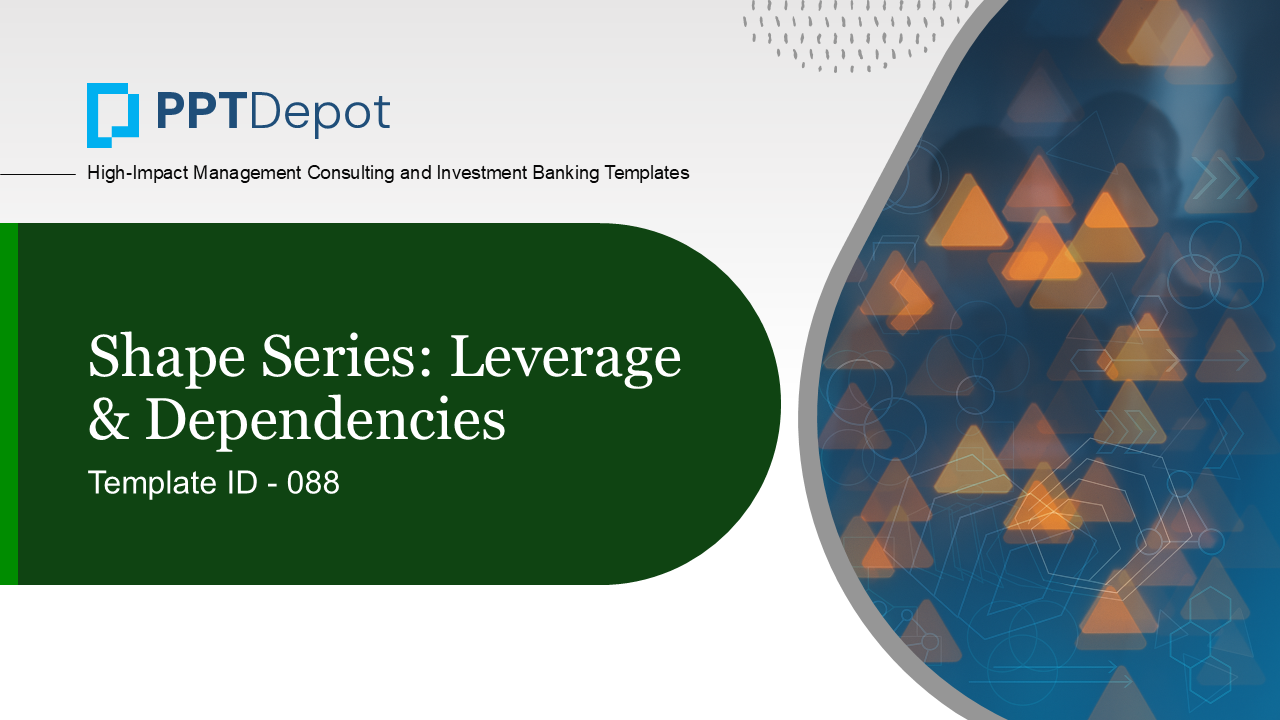 PPTDepot

High-Impact Management Consulting and Investment Banking Templates

Shape Series: Leverage & Dependencies

Template ID - 088